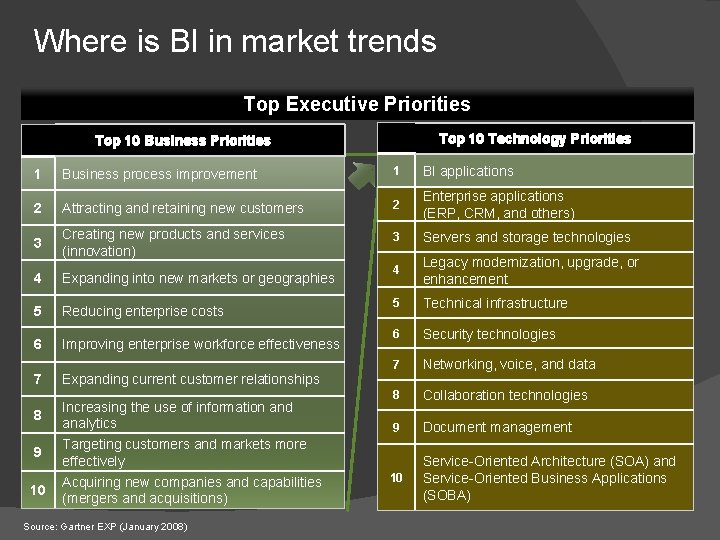 Where is BI in market trends

Top Executive Priorities

| | Top 10 Business Priorities |
|---|---|
| 1 | Business process improvement |
| 2 | Attracting and retaining new customers |
| 3 | Creating new products and services (innovation) |
| 4 | Expanding into new markets or geographies |
| 5 | Reducing enterprise costs |
| 6 | Improving enterprise workforce effectiveness |
| 7 | Expanding current customer relationships |
| 8 | Increasing the use of information and analytics |
| 9 | Targeting customers and markets more effectively |
| 10 | Acquiring new companies and capabilities (mergers and acquisitions) |

| | Top 10 Technology Priorities |
|---|---|
| 1 | BI applications |
| 2 | Enterprise applications (ERP, CRM, and others) |
| 3 | Servers and storage technologies |
| 4 | Legacy modernization, upgrade, or enhancement |
| 5 | Technical infrastructure |
| 6 | Security technologies |
| 7 | Networking, voice, and data |
| 8 | Collaboration technologies |
| 9 | Document management |
| 10 | Service-Oriented Architecture (SOA) and Service-Oriented Business Applications (SOBA) |

Source: Gartner EXP (January 2008)